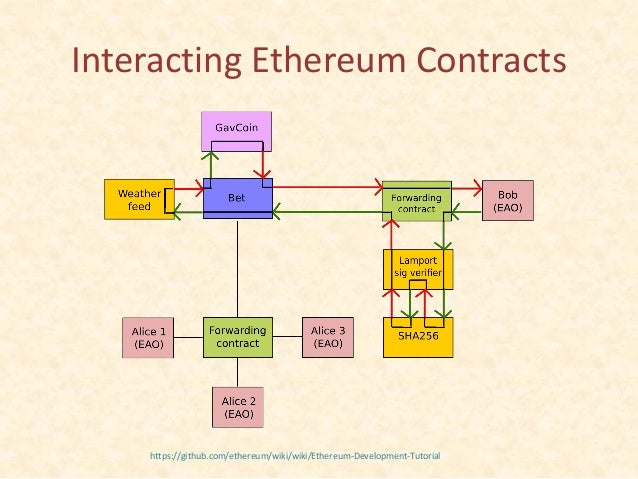 Interacting Ethereum Contracts

GavCoin

Weather feed

Bet

Forwarding contract

Bob (EAO)

Lamport sig verifier

SHA256

Alice 1 (EAO)

Forwarding contract

Alice 3 (EAO)

Alice 2 (EAO)

https://github.com/ethereum/wiki/wiki/Ethereum-Development-Tutorial